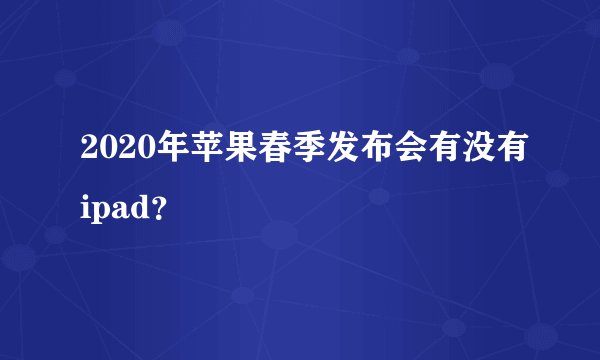 2020年苹果春季发布会有没有ipad?